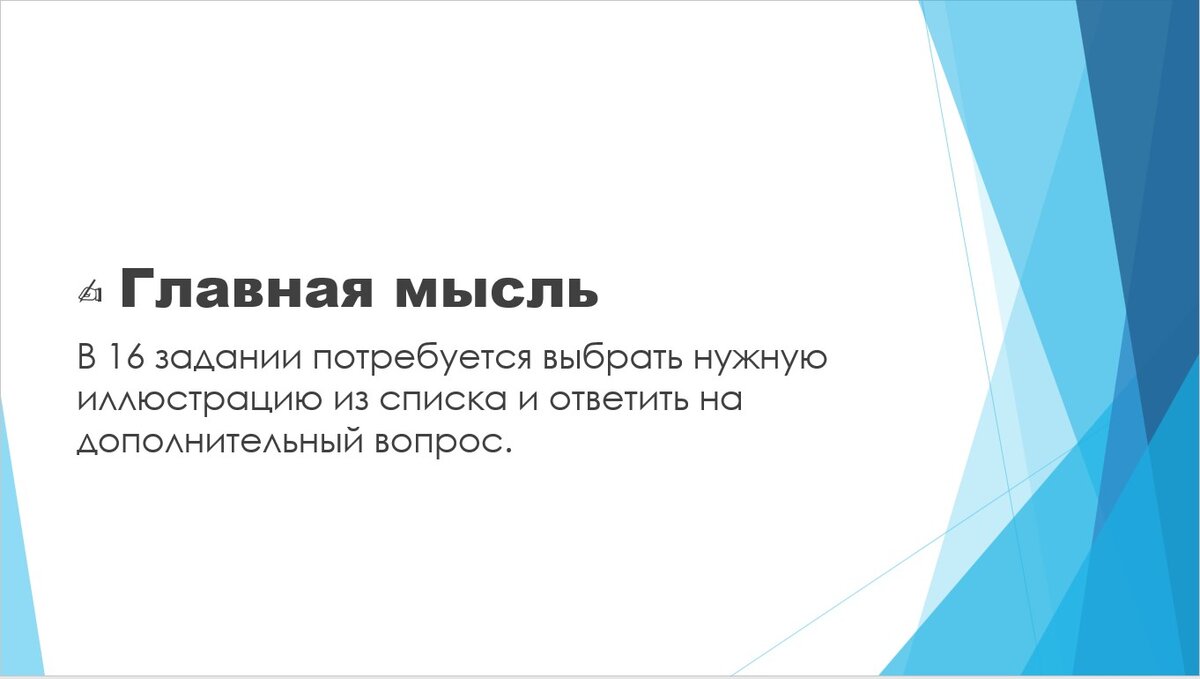 ✍ Главная мысль

В 16 задании потребуется выбрать нужную иллюстрацию из списка и ответить на дополнительный вопрос.